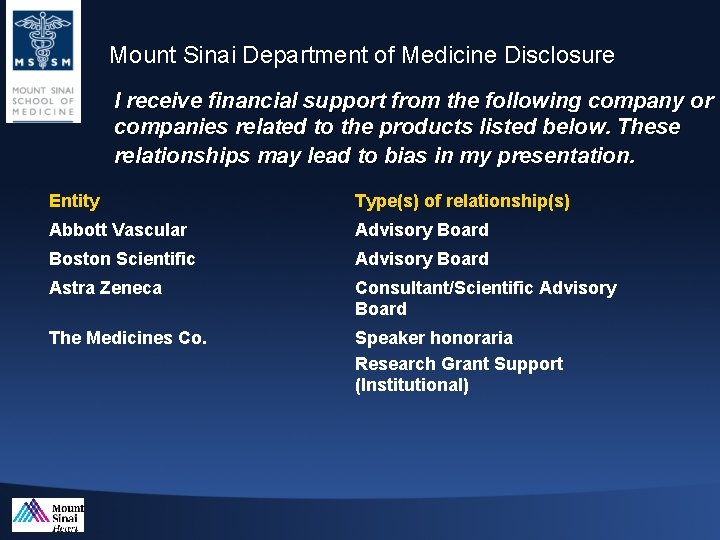 MSSM

MOUNT SINAI SCHOOL OF MEDICINE

Mount Sinai Department of Medicine Disclosure

I receive financial support from the following company or companies related to the products listed below. These relationships may lead to bias in my presentation.

| Entity | Type(s) of relationship(s) |
|---|---|
| Abbott Vascular | Advisory Board |
| Boston Scientific | Advisory Board |
| Astra Zeneca | Consultant/Scientific Advisory Board |
| The Medicines Co. | Speaker honoraria |
| | Research Grant Support (Institutional) |

Mount Sinai Heart